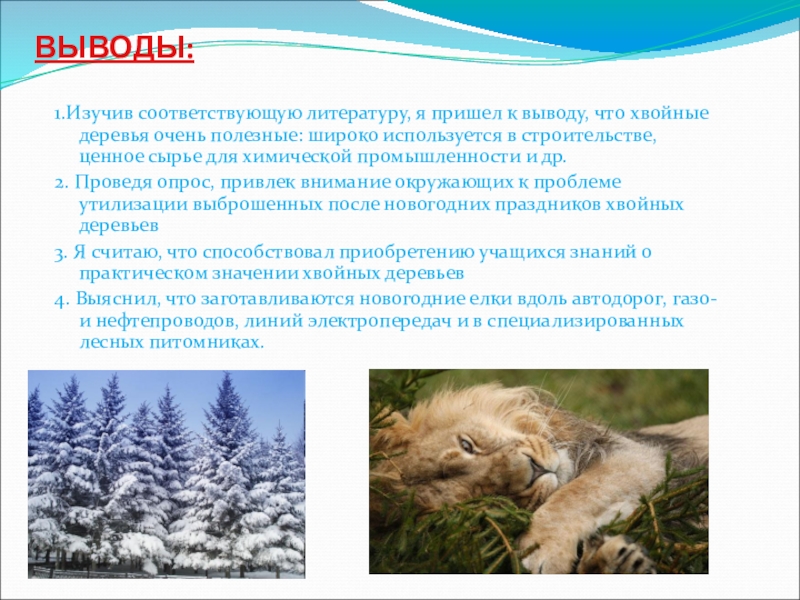 ВЫВОДЫ:

1.Изучив соответствующую литературу, я пришел к выводу, что хвойные деревья очень полезные: широко используется в строительстве, ценное сырье для химической промышленности и др.

2. Проведя опрос, привлек внимание окружающих к проблеме утилизации выброшенных после новогодних праздников хвойных деревьев

3. Я считаю, что способствовал приобретению учащихся знаний о практическом значении хвойных деревьев

4. Выяснил, что заготавливаются новогодние елки вдоль автодорог, газо- и нефтепроводов, линий электропередач и в специализированных лесных питомниках.